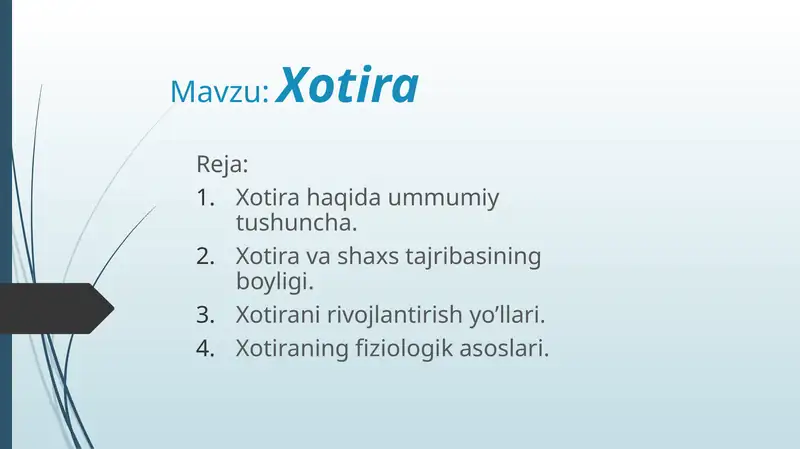 Mavzu: Xotira

Reja:
1. Xotira haqida ummumiy tushuncha.
2. Xotira va shaxs tajribasining boyligi.
3. Xotirani rivojlantirish yo’llari.
4. Xotiraning fiziologik asoslari.